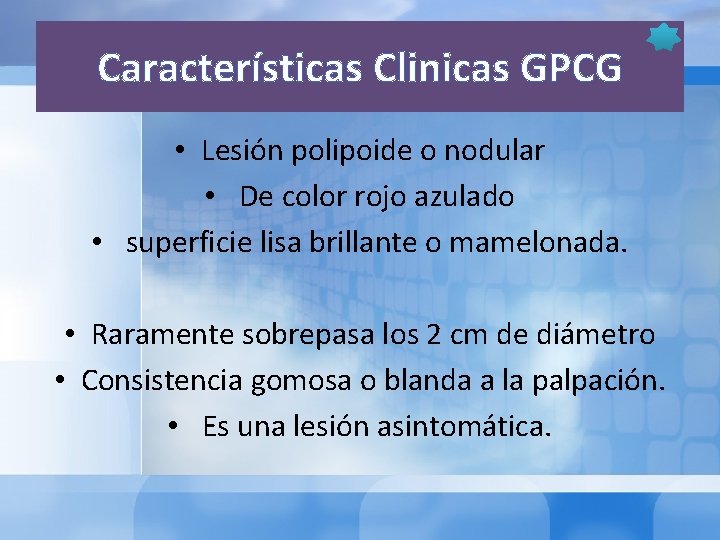 Características Clinicas GPCG

• Lesión polipoide o nodular
• De color rojo azulado
• superficie lisa brillante o mamelonada.

• Raramente sobrepasa los 2 cm de diámetro
• Consistencia gomosa o blanda a la palpación.
• Es una lesión asintomática.